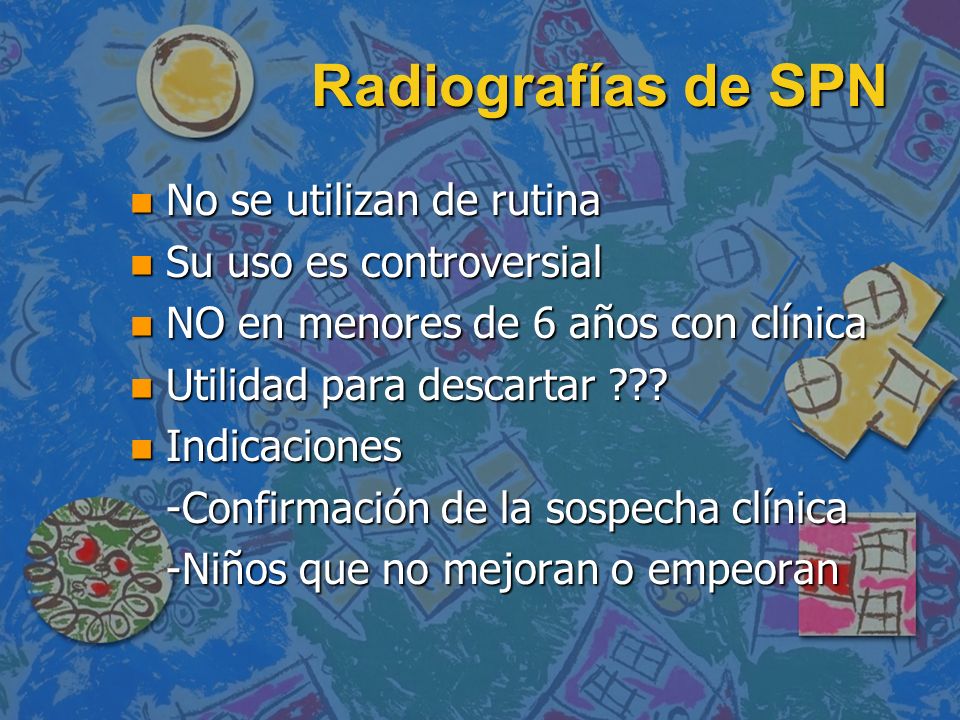 Radiografías de SPN

- No se utilizan de rutina
- Su uso es controversial
- NO en menores de 6 años con clínica
- Utilidad para descartar ???
- Indicaciones

-Confirmación de la sospecha clínica

-Niños que no mejoran o empeoran